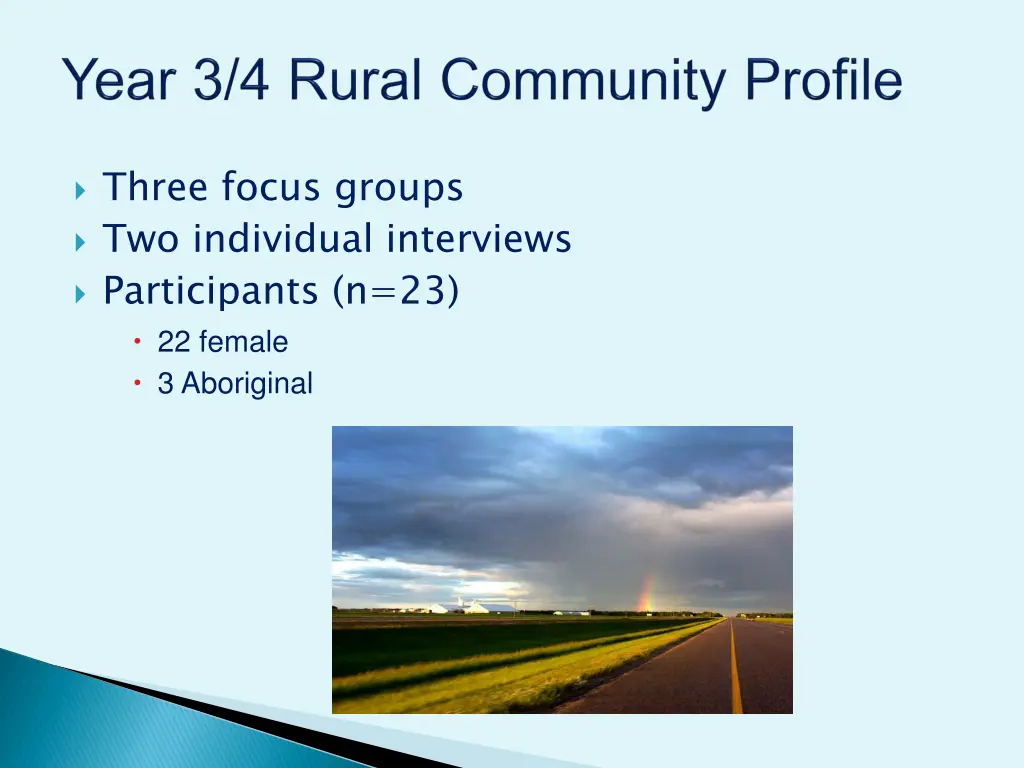 Year 3/4 Rural Community Profile

Three focus groups
Two individual interviews
Participants (n=23)
22 female
3 Aboriginal